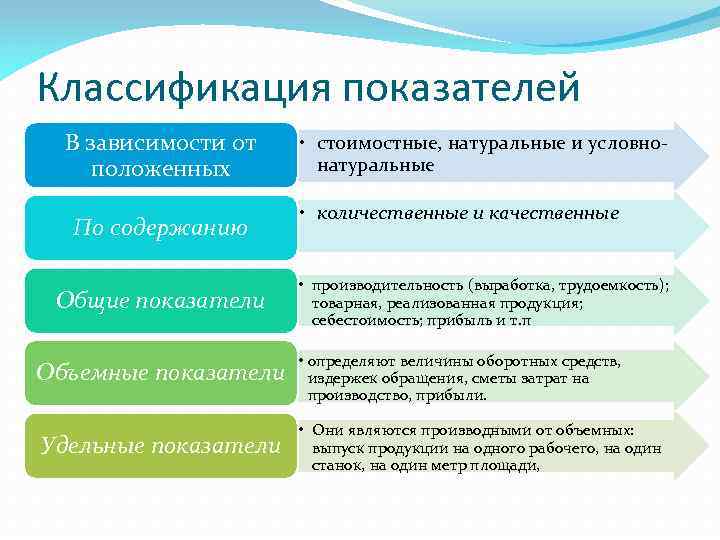 Классификация показателей

В зависимости от положенных

• стоимостные, натуральные и условно-натуральные

По содержанию

• количественные и качественные

Общие показатели

• производительность (выработка, трудоемкость); товарная, реализованная продукция; себестоимость; прибыль и т.п

Объемные показатели

• определяют величины оборотных средств, издержек обращения, сметы затрат на производство, прибыли.

Удельные показатели

• Они являются производными от объемных: выпуск продукции на одного рабочего, на один станок, на один метр площади,